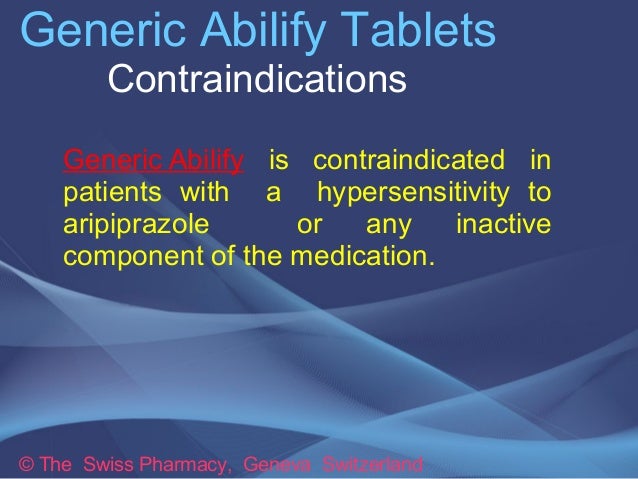 Generic Abilify Tablets
Contraindications

Generic Abilify is contraindicated in patients with a hypersensitivity to aripiprazole or any inactive component of the medication.

© The Swiss Pharmacy, Geneva Switzerland